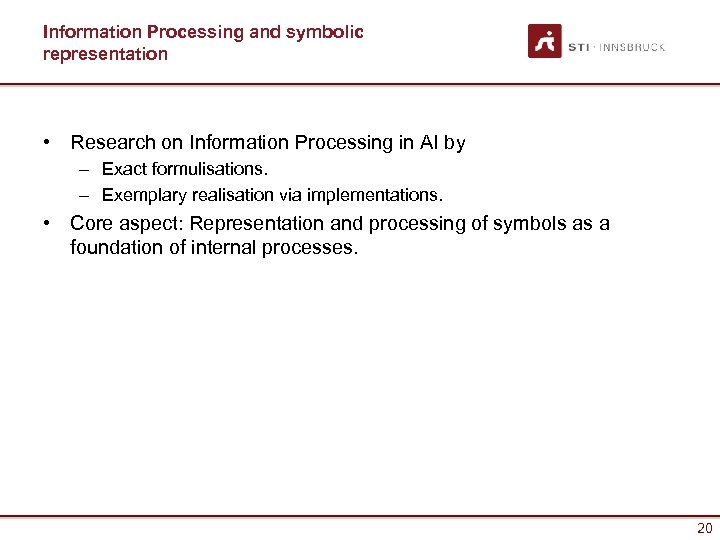 Information Processing and symbolic representation

STI · INNSBRUCK

• Research on Information Processing in AI by
– Exact formulisations.
– Exemplary realisation via implementations.
• Core aspect: Representation and processing of symbols as a foundation of internal processes.

20